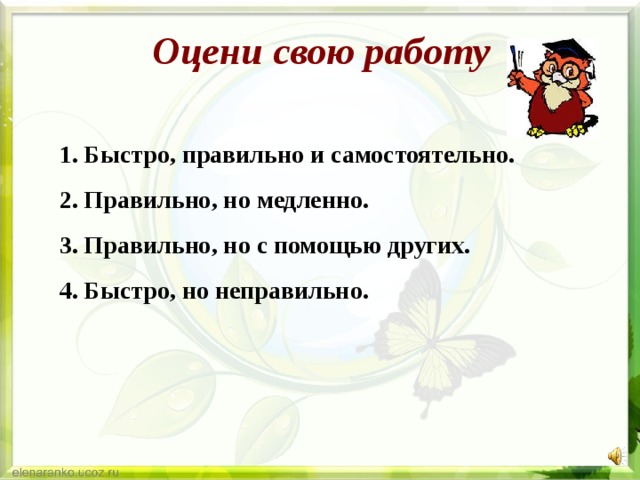 Оцени свою работу

1. Быстро, правильно и самостоятельно.

2. Правильно, но медленно.

3. Правильно, но с помощью других.

4. Быстро, но неправильно.

elenaranko.ucoz.ru